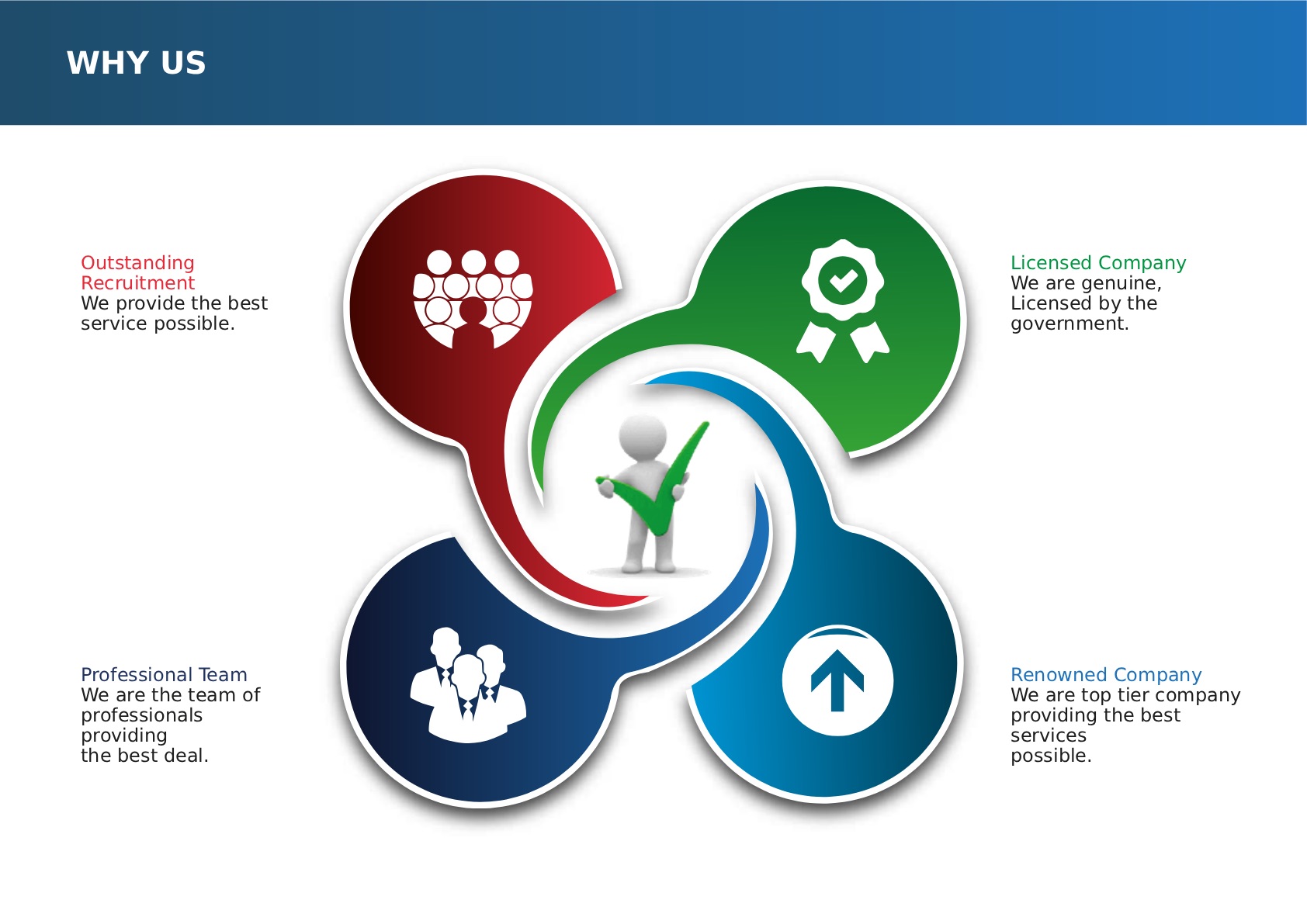 WHY US

Outstanding Recruitment
We provide the best service possible.

Licensed Company
We are genuine, Licensed by the government.

Professional Team
We are the team of professionals providing
the best deal.

Renowned Company
We are top tier company providing the best services
possible.